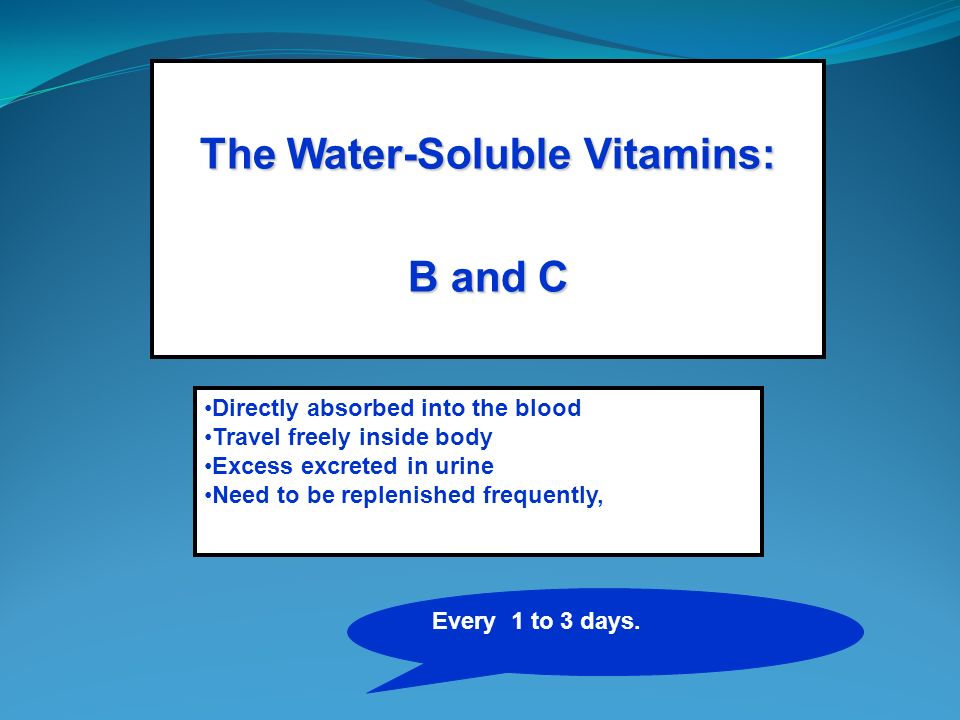 The Water-Soluble Vitamins:

B and C

•Directly absorbed into the blood
•Travel freely inside body
•Excess excreted in urine
•Need to be replenished frequently,

Every 1 to 3 days.